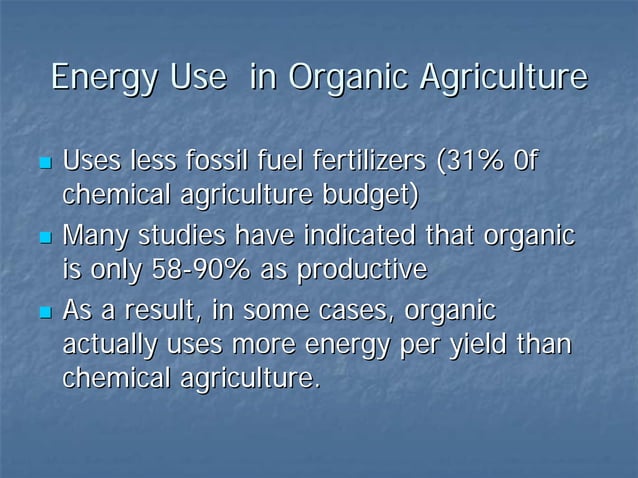 Energy Use  in Organic Agriculture

- Uses less fossil fuel fertilizers (31% 0f chemical agriculture budget)
- Many studies have indicated that organic is only 58-90% as productive
- As a result, in some cases, organic actually uses more energy per yield than chemical agriculture.